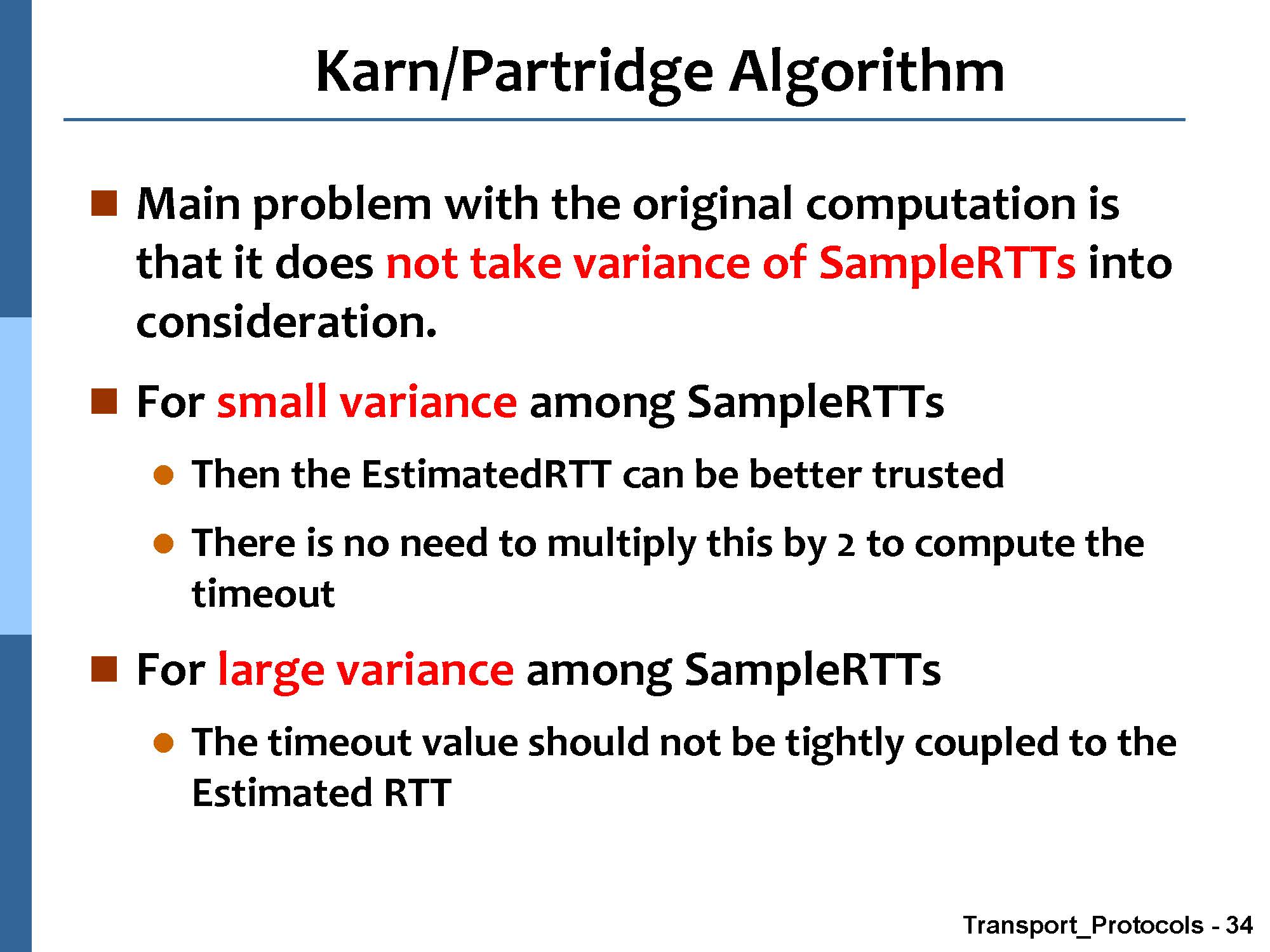 Karn/Partridge Algorithm

Main problem with the original computation is that it does not take variance of SampleRTTs into consideration.

For small variance among SampleRTTs

Then the EstimatedRTT can be better trusted

There is no need to multiply this by 2 to compute the timeout

For large variance among SampleRTTs

The timeout value should not be tightly coupled to the Estimated RTT

Transport_Protocols - 34